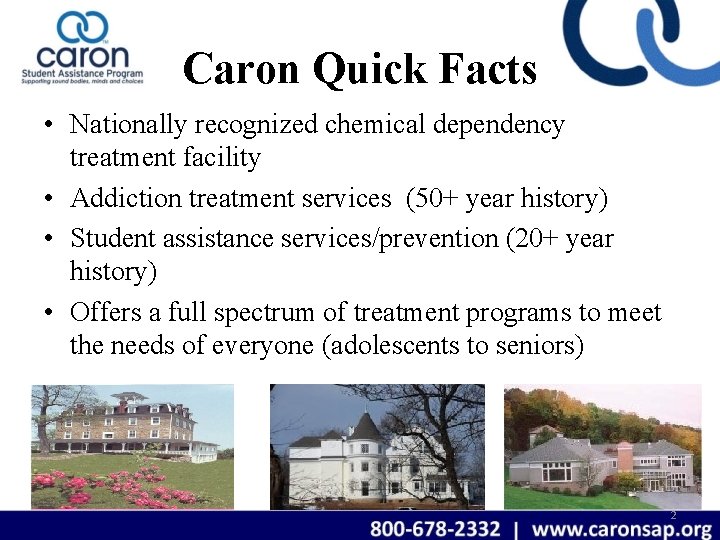 caron
Student Assistance Program
Supporting sound bodies, minds and choices

Caron Quick Facts

• Nationally recognized chemical dependency treatment facility
• Addiction treatment services (50+ year history)
• Student assistance services/prevention (20+ year history)
• Offers a full spectrum of treatment programs to meet the needs of everyone (adolescents to seniors)

2

800-678-2332 | www.caronsap.org